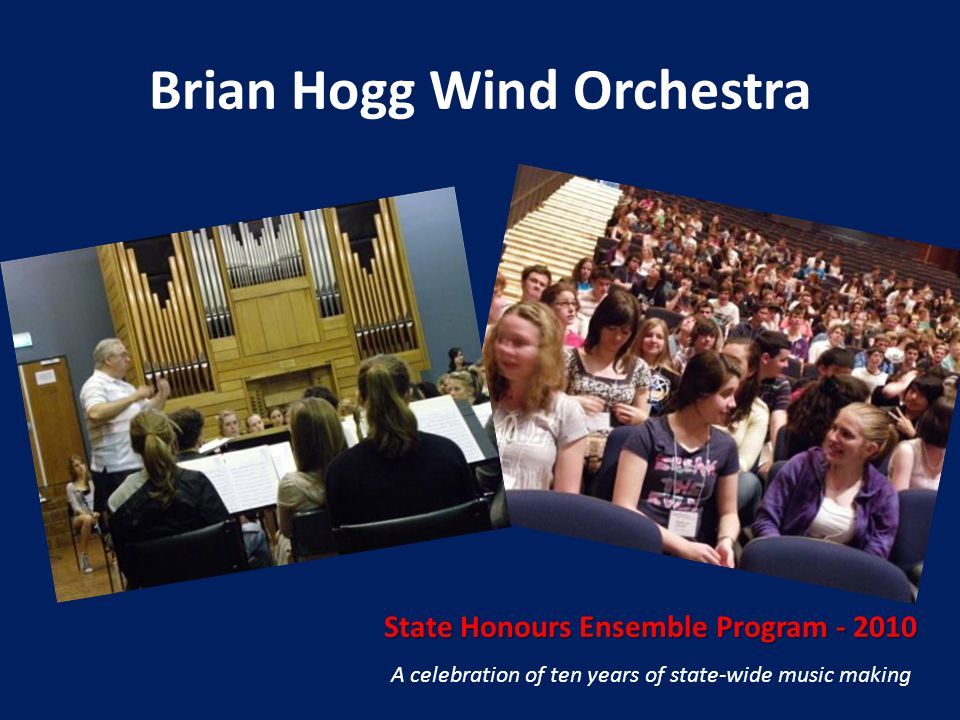 Brian Hogg Wind Orchestra

State Honours Ensemble Program - 2010

A celebration of ten years of state-wide music making